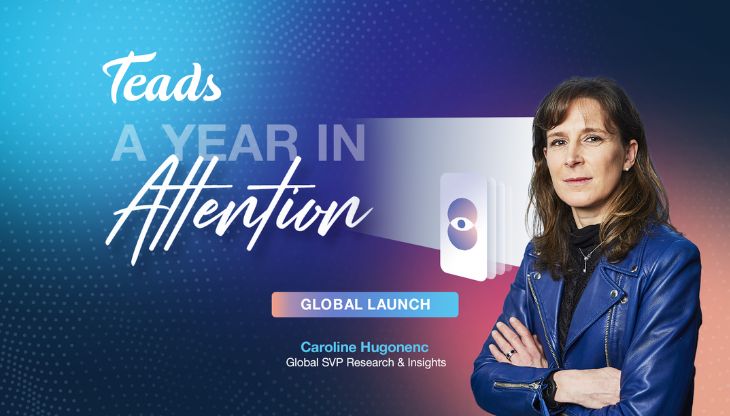 Teads

A YEAR IN

Attention

GLOBAL LAUNCH

Caroline Hugonenc
Global SVP Research & Insights